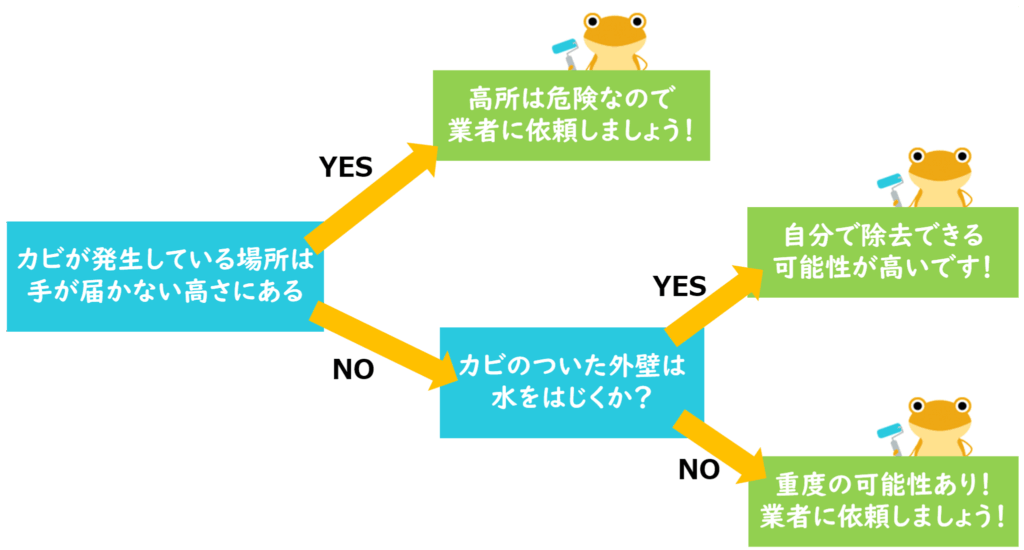 カビが発生している場所は手が届かない高さにある

YES

高所は危険なので業者に依頼しましょう！

NO

カビのついた外壁は水をはじくか？

YES

自分で除去できる可能性が高いです！

NO

重度の可能性あり！業者に依頼しましょう！